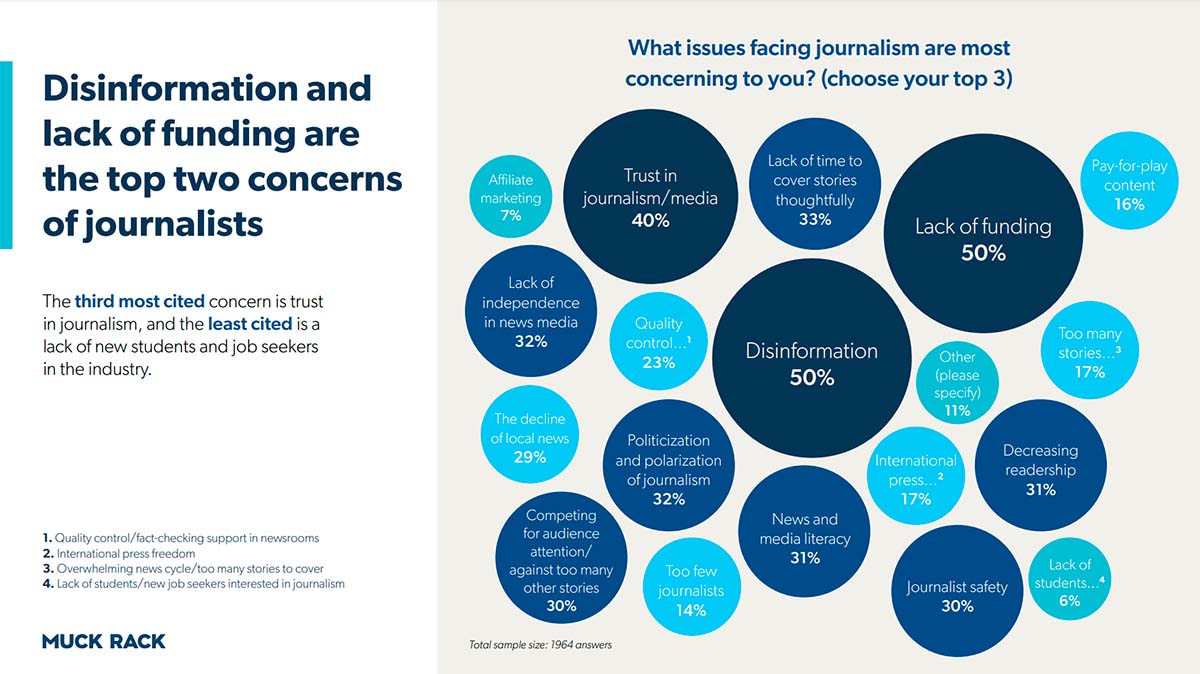 Disinformation and lack of funding are the top two concerns of journalists

The third most cited concern is trust in journalism, and the least cited is a lack of new students and job seekers in the industry.

1. Quality control/fact-checking support in newsrooms
2. International press freedom
3. Overwhelming news cycle/too many stories to cover
4. Lack of students/new job seekers interested in journalism

MUCK RACK

What issues facing journalism are most concerning to you? (choose your top 3)

Affiliate marketing 7%

Trust in journalism/media 40%

Lack of time to cover stories thoughtfully 33%

Lack of funding 50%

Pay-for-play content 16%

Lack of independence in news media 32%

Quality control...$^1$ 23%

Disinformation 50%

Other (please specify) 11%

Too many stories...$^3$ 17%

The decline of local news 29%

Politicization and polarization of journalism 32%

International press...$^2$ 17%

Decreasing readership 31%

Competing for audience attention/ against too many other stories 30%

Too few journalists 14%

News and media literacy 31%

Journalist safety 30%

Lack of students...$^4$ 6%

Total sample size: 1964 answers